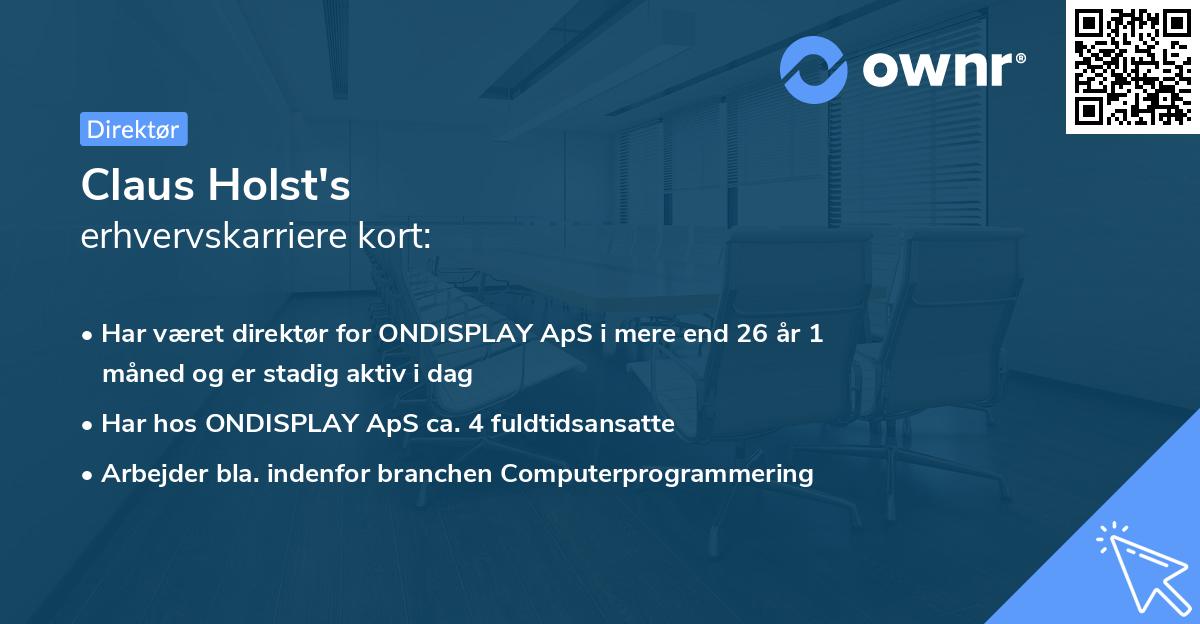 ownr®

Direktør

Claus Holst's
erhvervskarriere kort:

• Har været direktør for ONDISPLAY ApS i mere end 26 år 1 måned og er stadig aktiv i dag
• Har hos ONDISPLAY ApS ca. 4 fuldtidsansatte
• Arbejder bla. indenfor branchen Computerprogrammering